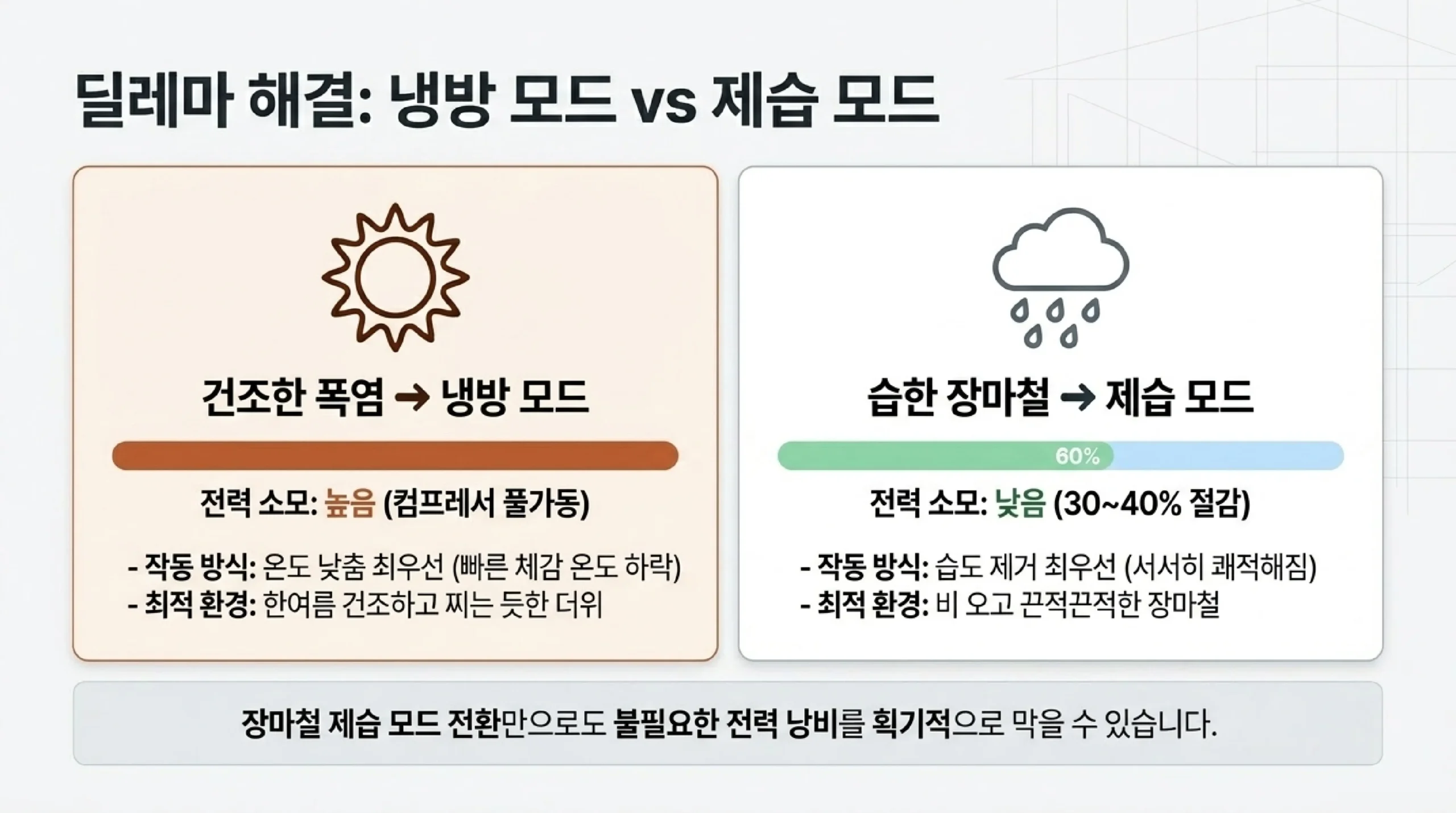 딜레마 해결: 냉방 모드 vs 제습 모드

건조한 폭염 → 냉방 모드

전력 소모: 높음 (컴프레서 풀가동)

- 작동 방식: 온도 낮춤 최우선 (빠른 체감 온도 하락)
- 최적 환경: 한여름 건조하고 찌는 듯한 더위

습한 장마철 → 제습 모드

60%

전력 소모: 낮음 (30~40% 절감)

- 작동 방식: 습도 제거 최우선 (서서히 쾌적해짐)
- 최적 환경: 비 오고 끈적끈적한 장마철

장마철 제습 모드 전환만으로도 불필요한 전력 낭비를 획기적으로 막을 수 있습니다.